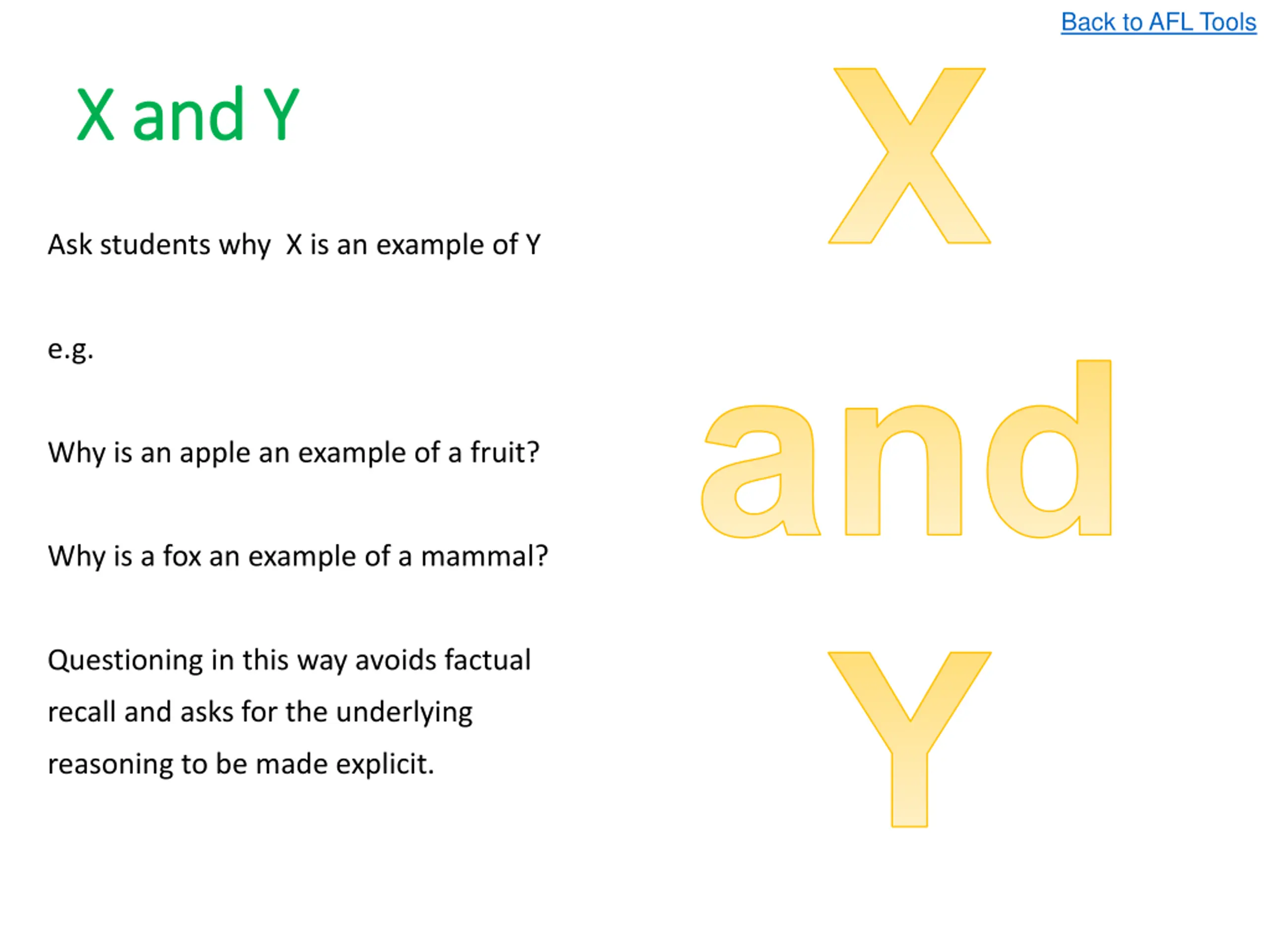 Back to AFL Tools

X and Y

Ask students why X is an example of Y

e.g.

Why is an apple an example of a fruit?

Why is a fox an example of a mammal?

Questioning in this way avoids factual recall and asks for the underlying reasoning to be made explicit.

X

and

Y